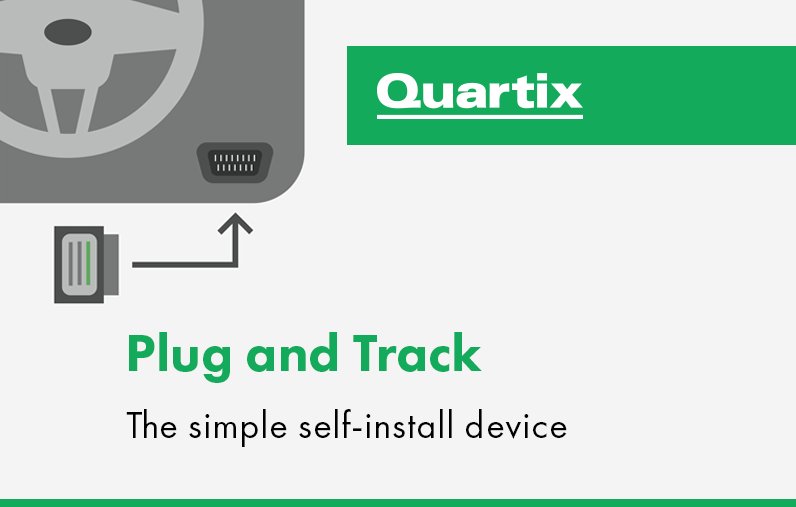 Quartix

Plug and Track

The simple self-install device